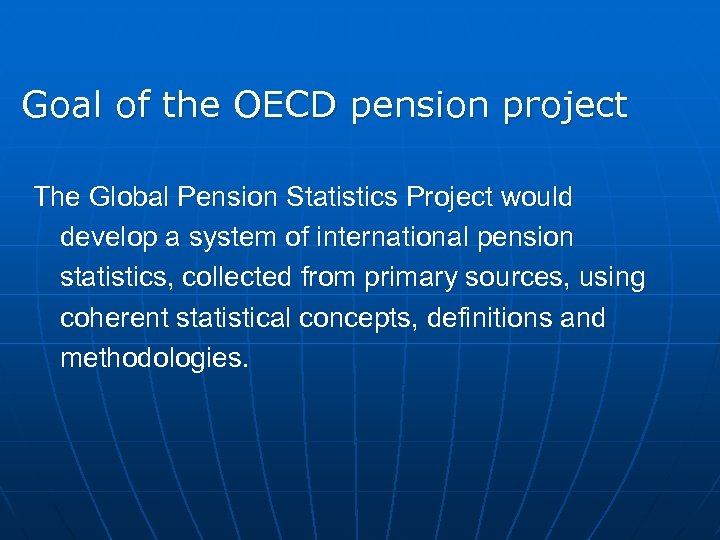 Goal of the OECD pension project

The Global Pension Statistics Project would develop a system of international pension statistics, collected from primary sources, using coherent statistical concepts, definitions and methodologies.